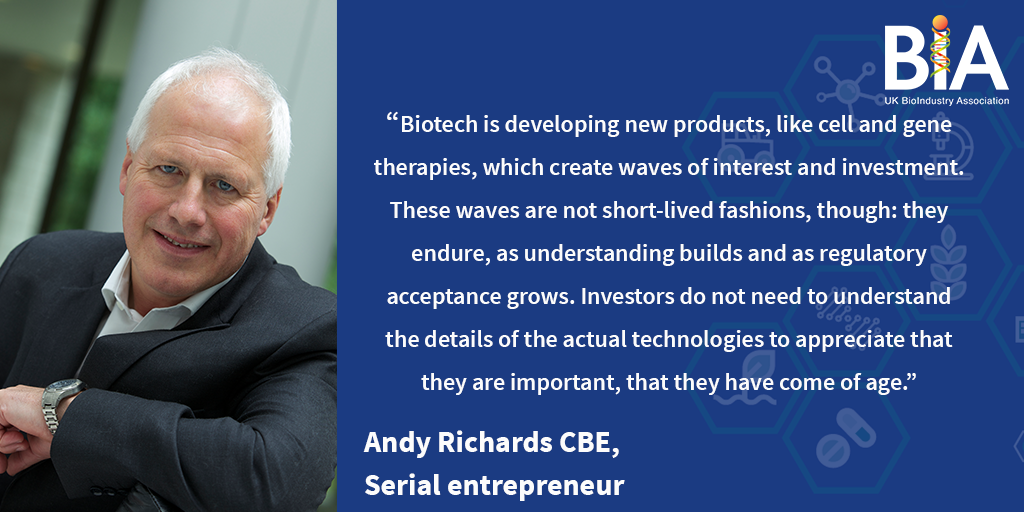 BIA
UK BioIndustry Association

“Biotech is developing new products, like cell and gene therapies, which create waves of interest and investment. These waves are not short-lived fashions, though: they endure, as understanding builds and as regulatory acceptance grows. Investors do not need to understand the details of the actual technologies to appreciate that they are important, that they have come of age.”

Andy Richards CBE,
Serial entrepreneur